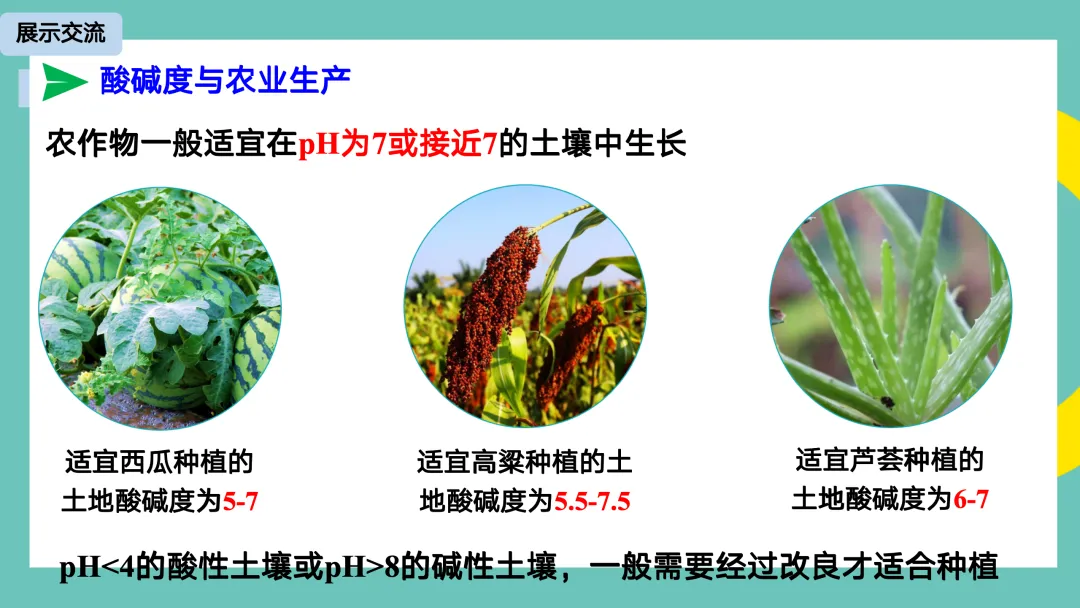 展示交流

酸碱度与农业生产

农作物一般适宜在pH为7或接近7的土壤中生长

适宜西瓜种植的土地酸碱度为5-7

适宜高粱种植的土地酸碱度为5.5-7.5

适宜芦荟种植的土地酸碱度为6-7

pH<4的酸性土壤或pH>8的碱性土壤，一般需要经过改良才适合种植